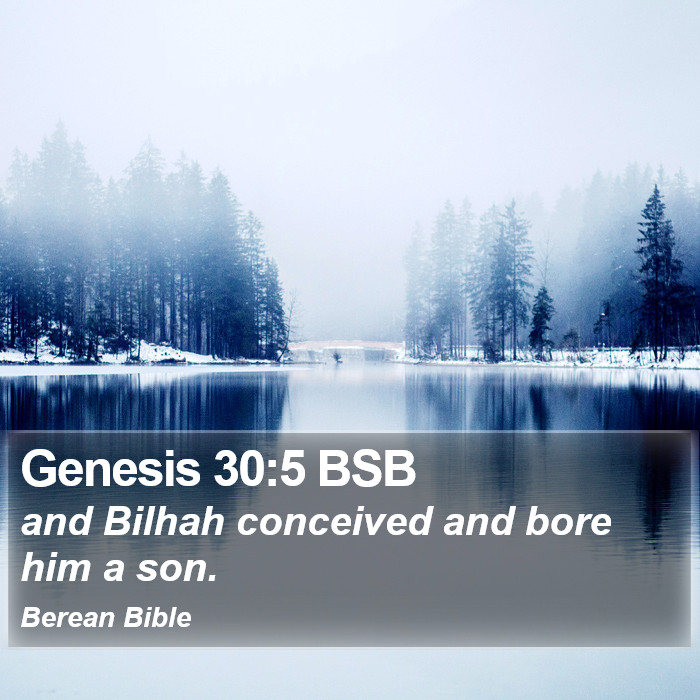 Genesis 30:5 BSB

and Bilhah conceived and bore him a son.

Berean Bible